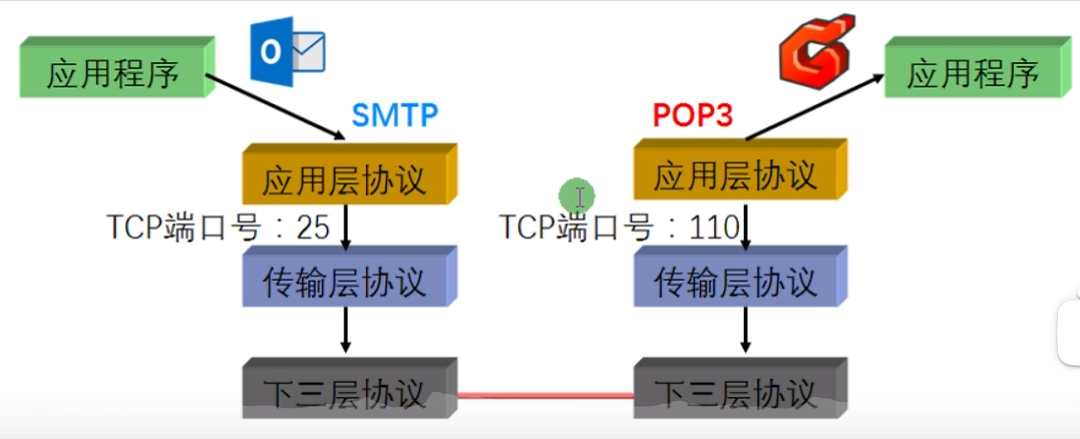 应用程序

SMTP

应用层协议

TCP端口号：25

传输层协议

下三层协议

应用程序

POP3

应用层协议

TCP端口号：110

传输层协议

下三层协议